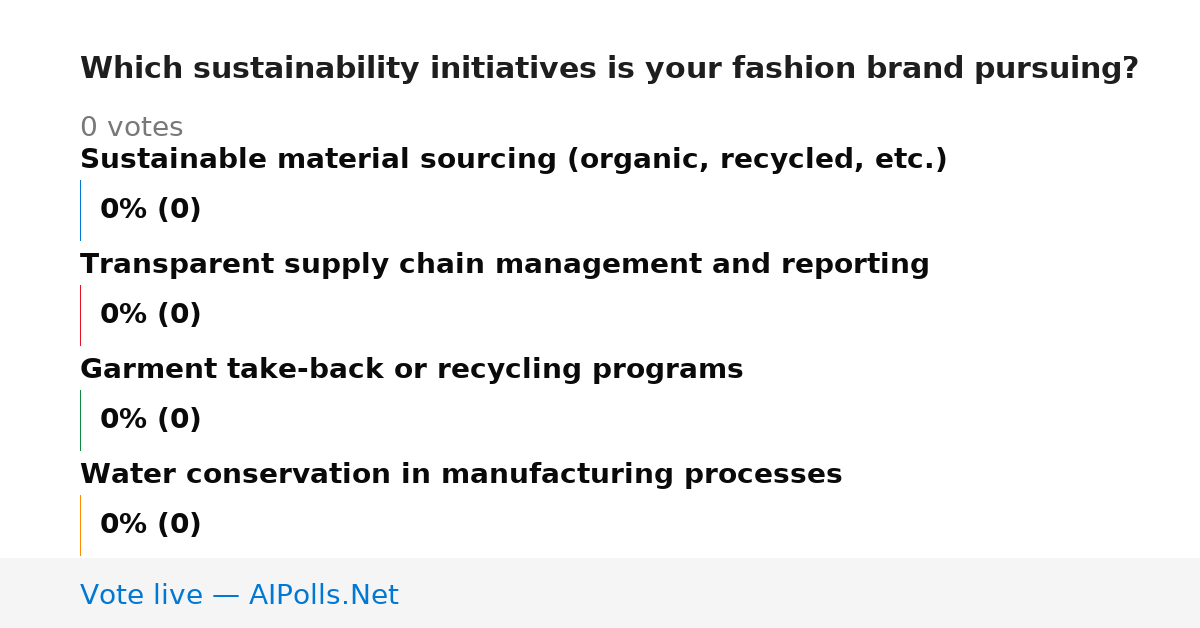 Which sustainability initiatives is your fashion brand pursuing?

0 votes

Sustainable material sourcing (organic, recycled, etc.)

0% (0)

Transparent supply chain management and reporting

0% (0)

Garment take-back or recycling programs

0% (0)

Water conservation in manufacturing processes

0% (0)

Vote live — AIPolls.Net